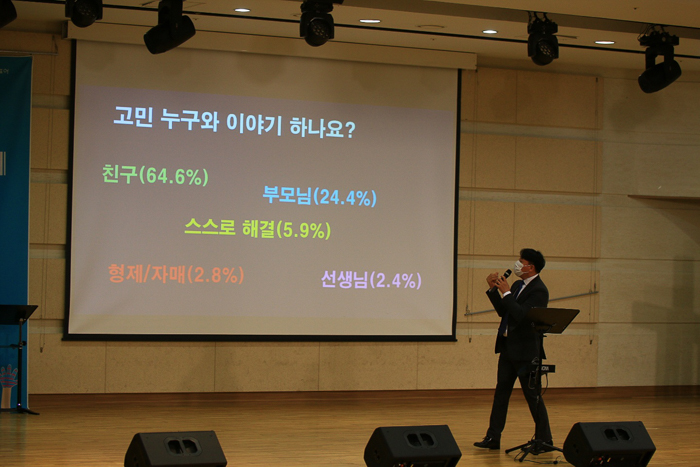 고민 누구와 이야기 하나요?

친구(64.6%)

부모님(24.4%)

스스로 해결(5.9%)

형제/자매(2.8%)

선생님(2.4%)